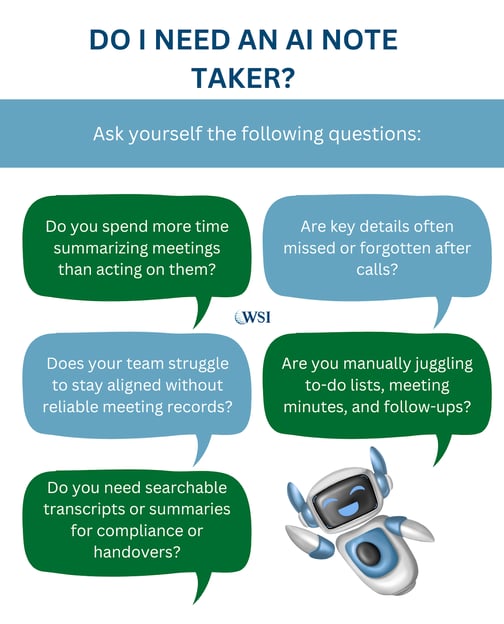 DO I NEED AN AI NOTE TAKER?

Ask yourself the following questions:

Do you spend more time summarizing meetings than acting on them?

Are key details often missed or forgotten after calls?

WSI

Does your team struggle to stay aligned without reliable meeting records?

Are you manually juggling to-do lists, meeting minutes, and follow-ups?

Do you need searchable transcripts or summaries for compliance or handovers?